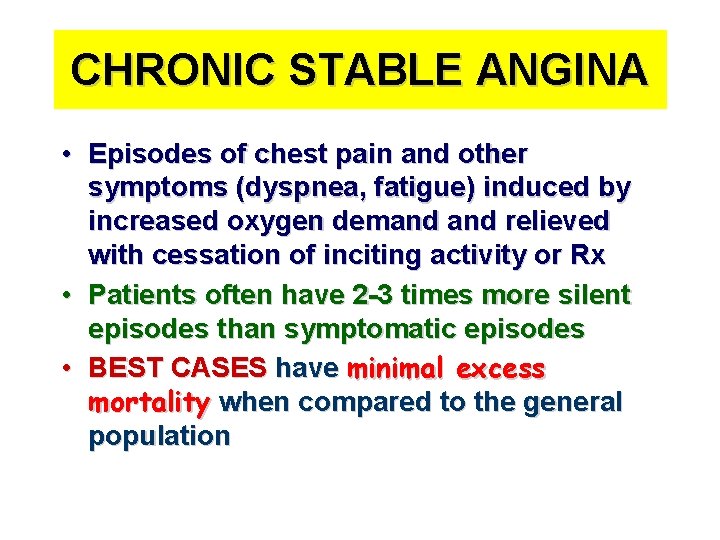 CHRONIC STABLE ANGINA

• Episodes of chest pain and other symptoms (dyspnea, fatigue) induced by increased oxygen demand and relieved with cessation of inciting activity or Rx

• Patients often have 2-3 times more silent episodes than symptomatic episodes

• BEST CASES have minimal excess mortality when compared to the general population